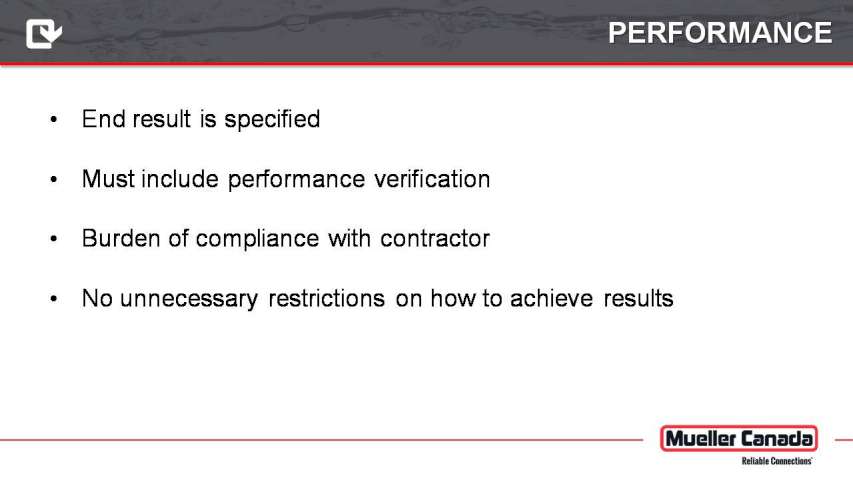 PERFORMANCE

• End result is specified

• Must include performance verification

• Burden of compliance with contractor

• No unnecessary restrictions on how to achieve results

Mueller Canada
Reliable Connections